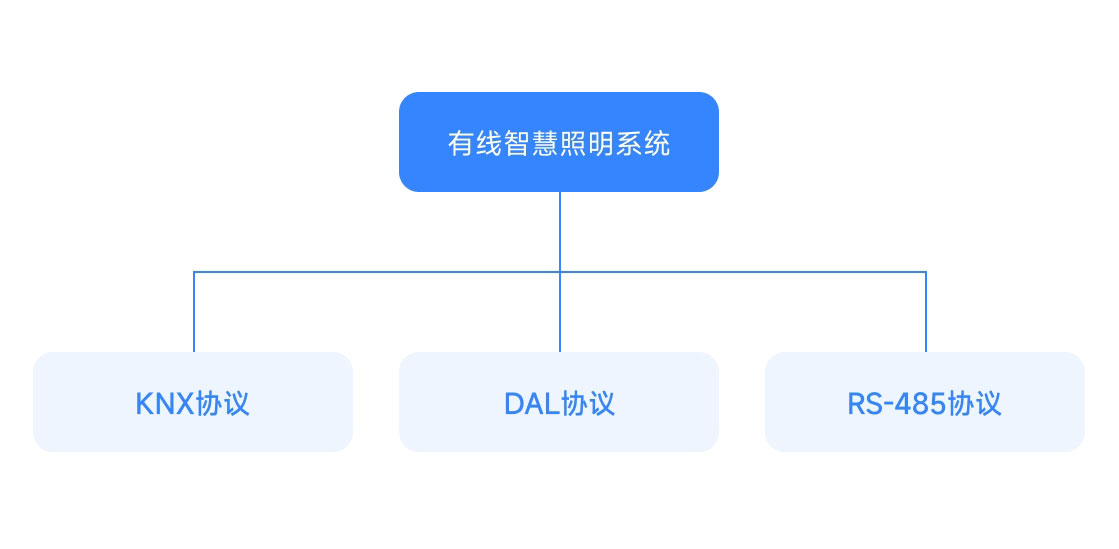 有线智慧照明系统

KNX协议

DAL协议

RS-485协议